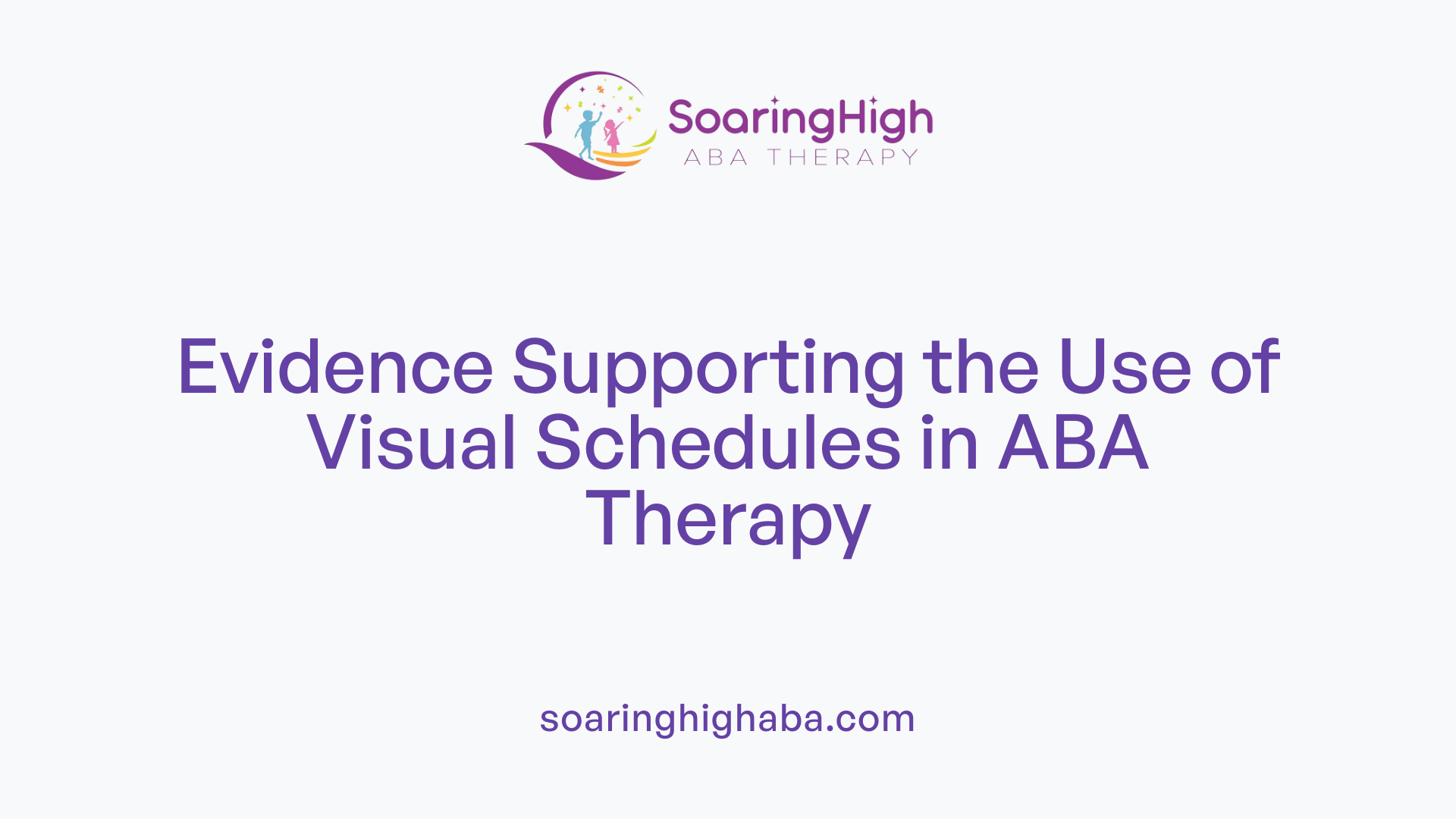 SoaringHigh
ABA THERAPY

Evidence Supporting the Use of Visual Schedules in ABA Therapy

soaringhighaba.com